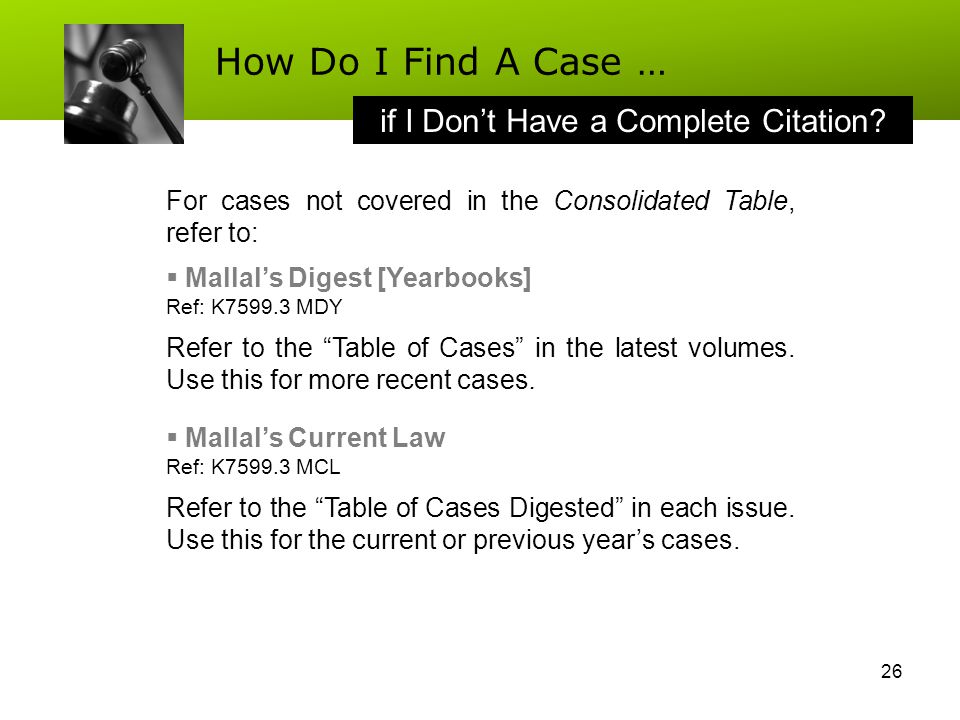 How Do I Find A Case …

if I Don’t Have a Complete Citation?

For cases not covered in the Consolidated Table, refer to:

▪ Mallal’s Digest [Yearbooks]
Ref: K7599.3 MDY

Refer to the “Table of Cases” in the latest volumes. Use this for more recent cases.

▪ Mallal’s Current Law
Ref: K7599.3 MCL

Refer to the “Table of Cases Digested” in each issue. Use this for the current or previous year’s cases.

26